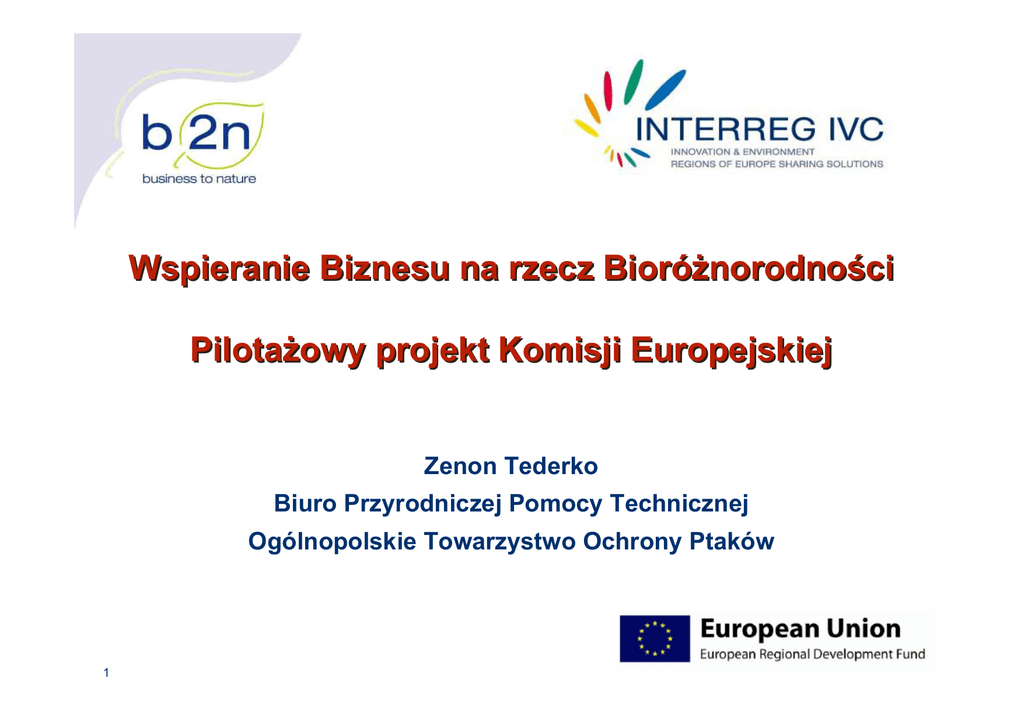 b2n
business to nature

INTERREG IVC
INNOVATION & ENVIRONMENT
REGIONS OF EUROPE SHARING SOLUTIONS

Wspieranie Biznesu na rzecz Bioróżnorodności

Pilotażowy projekt Komisji Europejskiej

Zenon Tederko
Biuro Przyrodniczej Pomocy Technicznej
Ogólnopolskie Towarzystwo Ochrony Ptaków

European Union
European Regional Development Fund

1